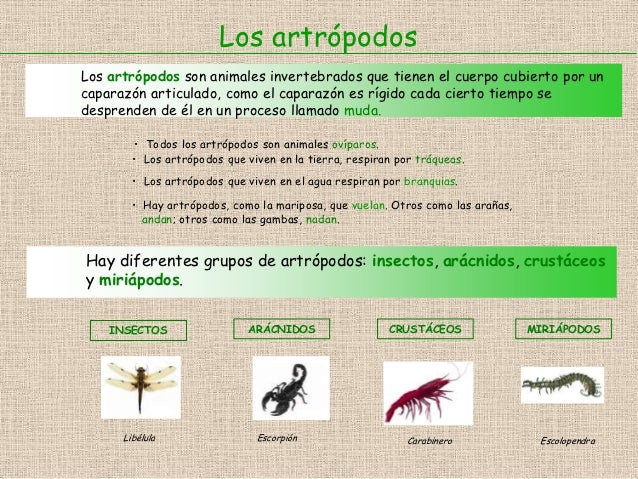 Los artrópodos

Los artrópodos son animales invertebrados que tienen el cuerpo cubierto por un caparazón articulado, como el caparazón es rígido cada cierto tiempo se desprenden de él en un proceso llamado muda.

• Todos los artrópodos son animales ovíparos.
• Los artrópodos que viven en la tierra, respiran por tráqueas.
• Los artrópodos que viven en el agua respiran por branquias.
• Hay artrópodos, como la mariposa, que vuelan. Otros como las arañas, andan; otros como las gambas, nadan.

Hay diferentes grupos de artrópodos: insectos, arácnidos, crustáceos y miriápodos.

INSECTOS
ARÁCNIDOS
CRUSTÁCEOS
MIRIÁPODOS

Libélula
Escorpión
Carabinero
Escolopendra